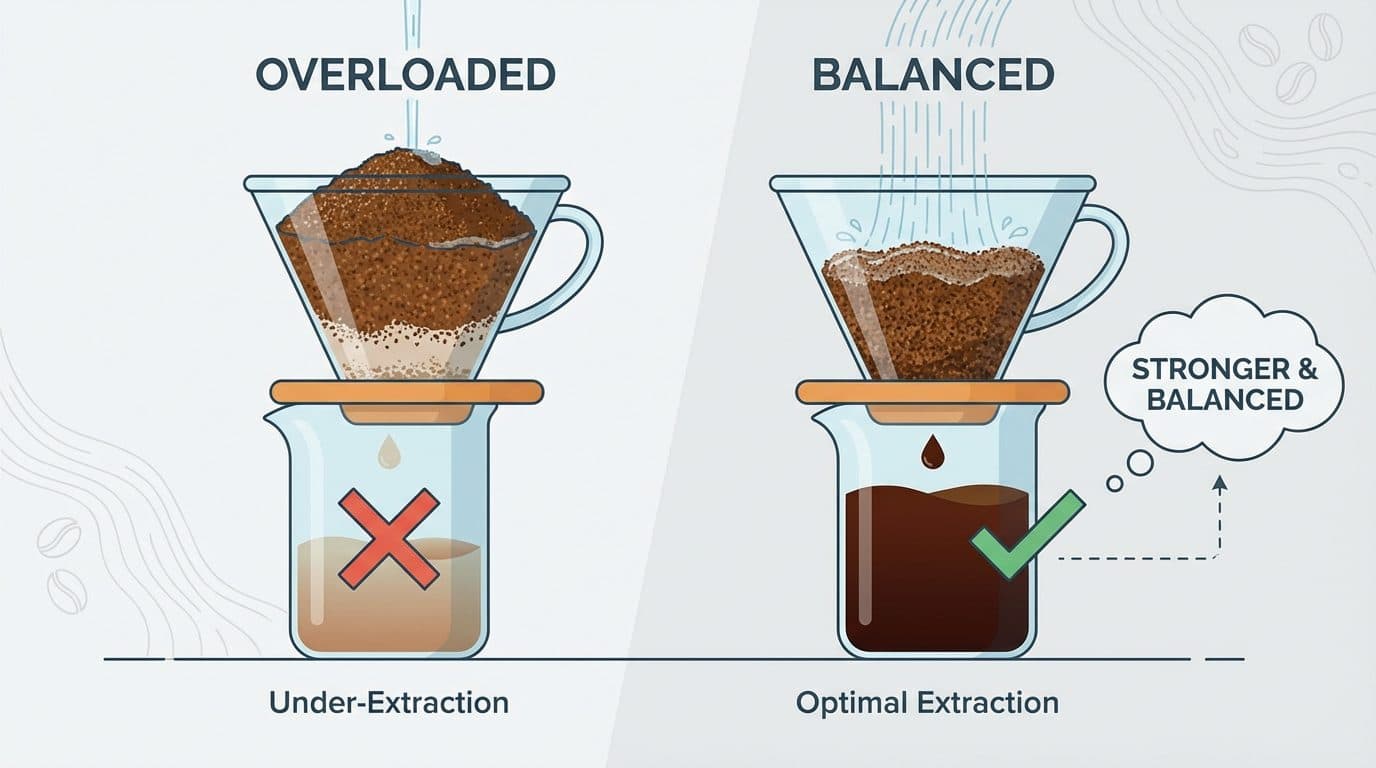 OVERLOADED

BALANCED

STRONGER & BALANCED

Under-Extraction

Optimal Extraction